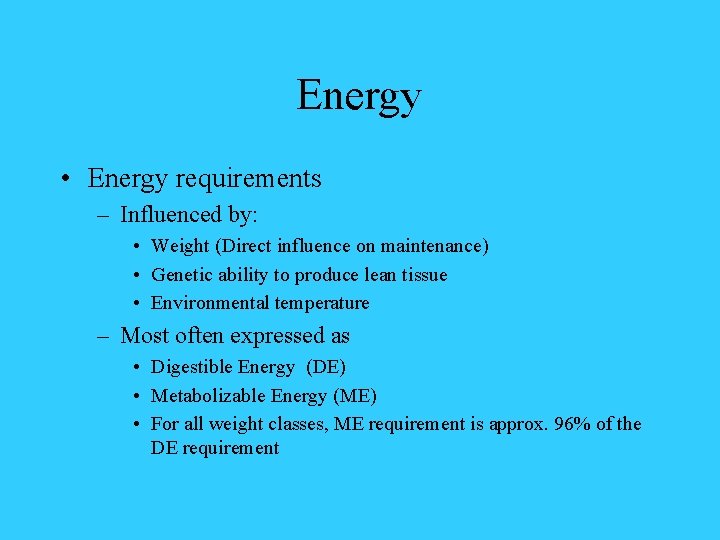 Energy

• Energy requirements
  – Influenced by:
    • Weight (Direct influence on maintenance)
    • Genetic ability to produce lean tissue
    • Environmental temperature
  – Most often expressed as
    • Digestible Energy (DE)
    • Metabolizable Energy (ME)
    • For all weight classes, ME requirement is approx. 96% of the DE requirement